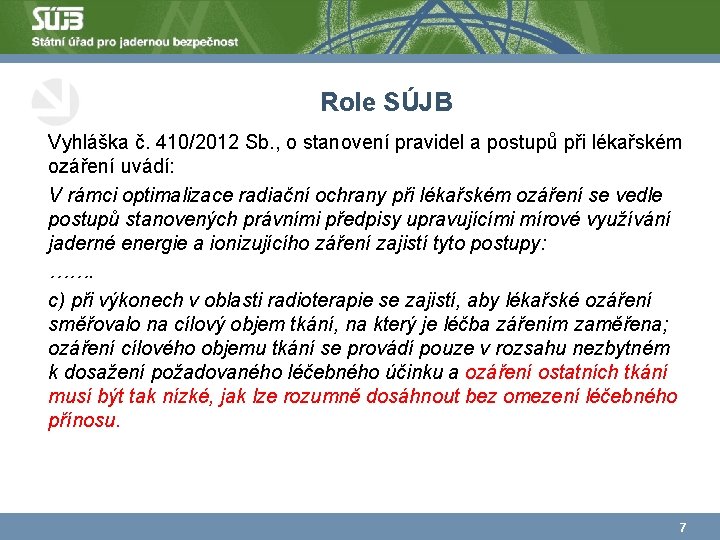 SÚJB
Státní úřad pro jadernou bezpečnost

Role SÚJB

Vyhláška č. 410/2012 Sb., o stanovení pravidel a postupů při lékařském ozáření uvádí:

V rámci optimalizace radiační ochrany při lékařském ozáření se vedle postupů stanovených právními předpisy upravujícími mírové využívání jaderné energie a ionizujícího záření zajistí tyto postupy:

…….

c) při výkonech v oblasti radioterapie se zajistí, aby lékařské ozáření směřovalo na cílový objem tkání, na který je léčba zářením zaměřena; ozáření cílového objemu tkání se provádí pouze v rozsahu nezbytném k dosažení požadovaného léčebného účinku a ozáření ostatních tkání musí být tak nízké, jak lze rozumně dosáhnout bez omezení léčebného přínosu.

7